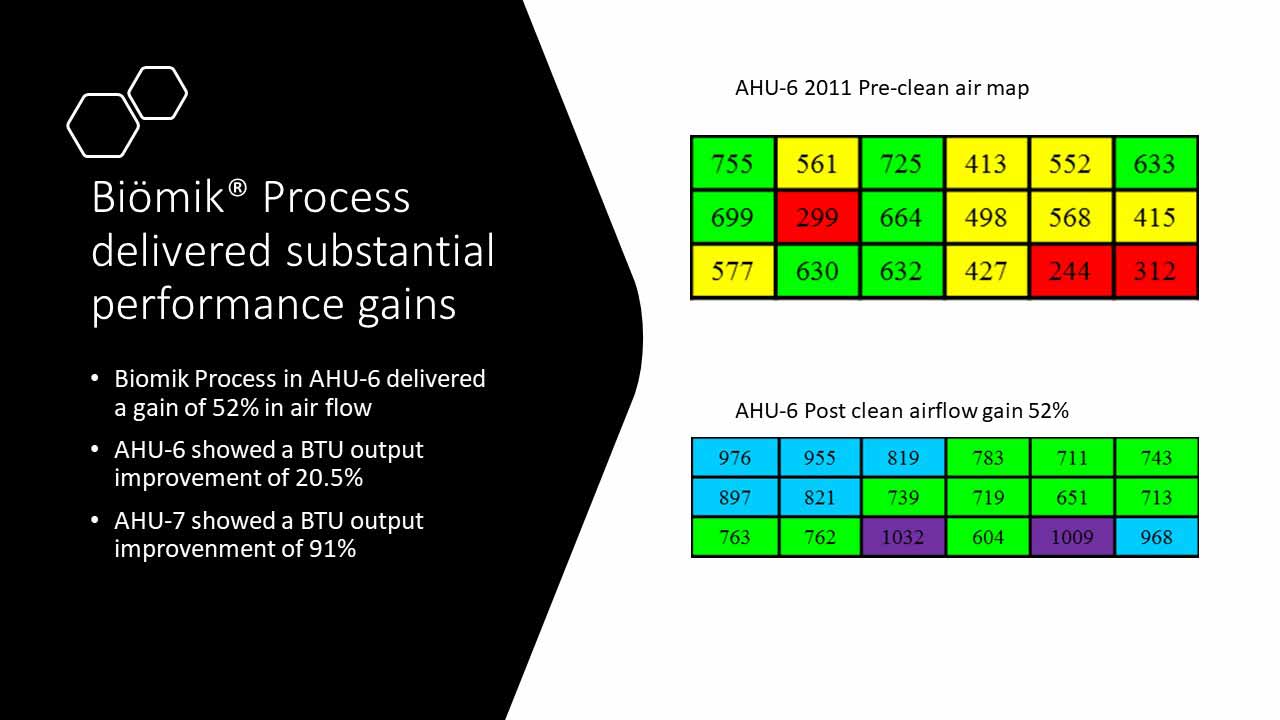 Biömik® Process delivered substantial performance gains

• Biomik Process in AHU-6 delivered a gain of 52% in air flow
• AHU-6 showed a BTU output improvement of 20.5%
• AHU-7 showed a BTU output improvenment of 91%

AHU-6 2011 Pre-clean air map

| 755 | 561 | 725 | 413 | 552 | 633 |
|---|---|---|---|---|---|
| 699 | 299 | 664 | 498 | 568 | 415 |
| 577 | 630 | 632 | 427 | 244 | 312 |

AHU-6 Post clean airflow gain 52%

| 976 | 955 | 819 | 783 | 711 | 743 |
|---|---|---|---|---|---|
| 897 | 821 | 739 | 719 | 651 | 713 |
| 763 | 762 | 1032 | 604 | 1009 | 968 |